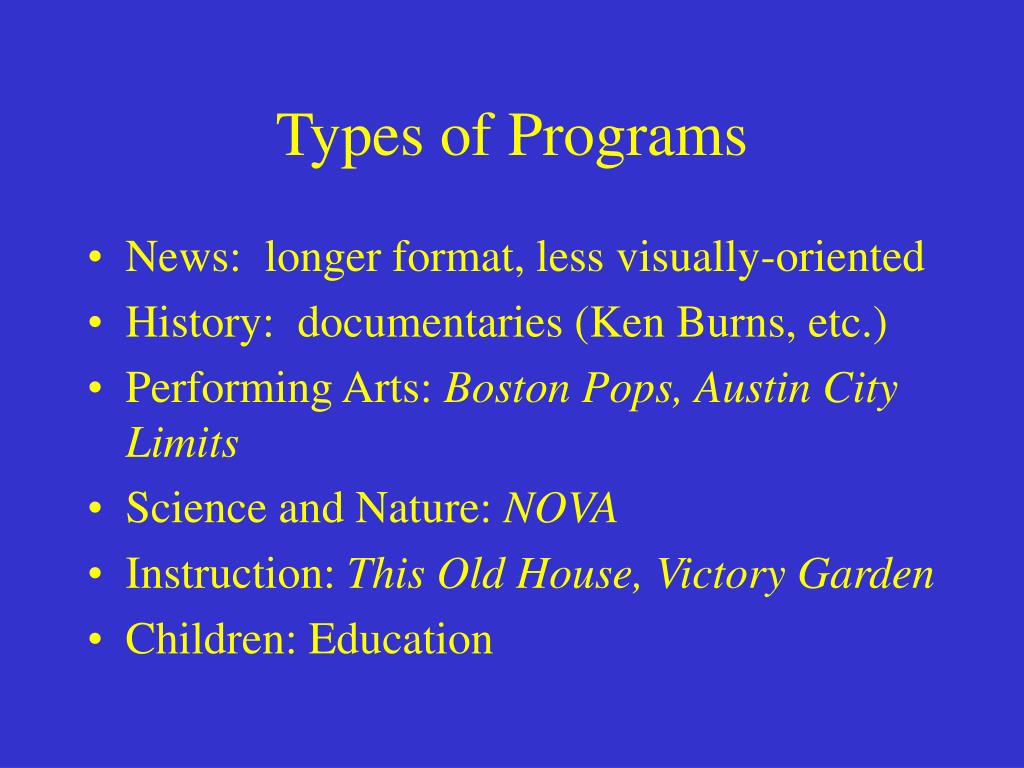 Types of Programs

• News: longer format, less visually-oriented
• History: documentaries (Ken Burns, etc.)
• Performing Arts: Boston Pops, Austin City Limits
• Science and Nature: NOVA
• Instruction: This Old House, Victory Garden
• Children: Education